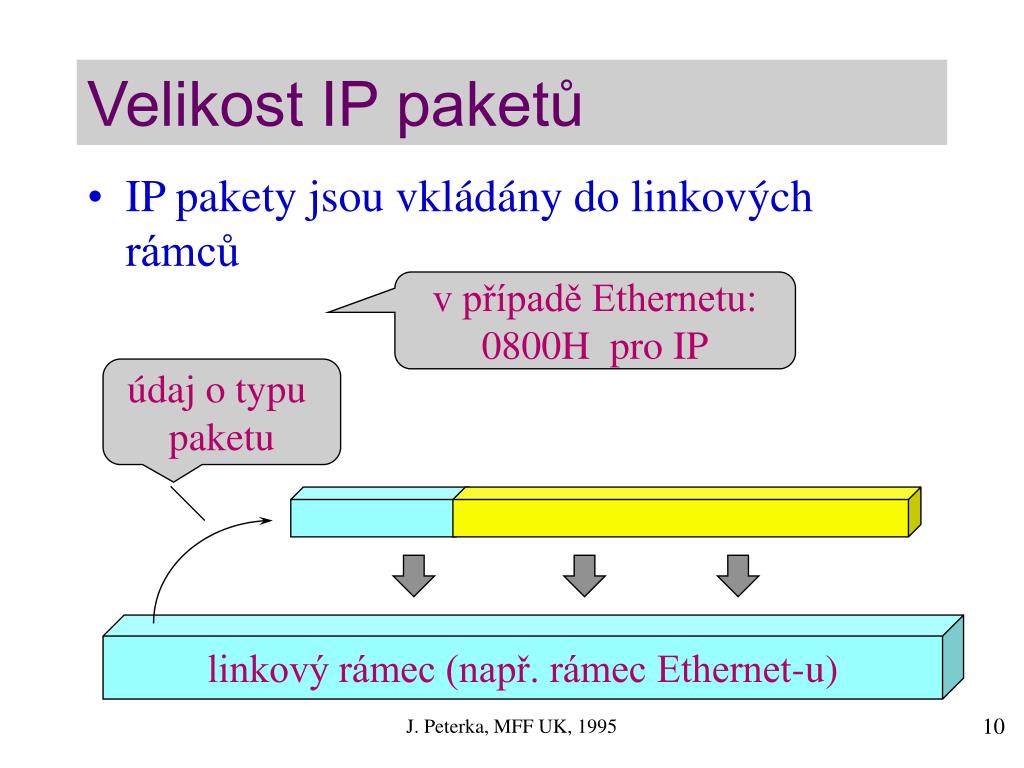 Velikost IP paketů

• IP pakety jsou vkládány do linkových rámců

v případě Ethernetu: 0800H pro IP

údaj o typu paketu

linkový rámec (např. rámec Ethernet-u)

J. Peterka, MFF UK, 1995

10